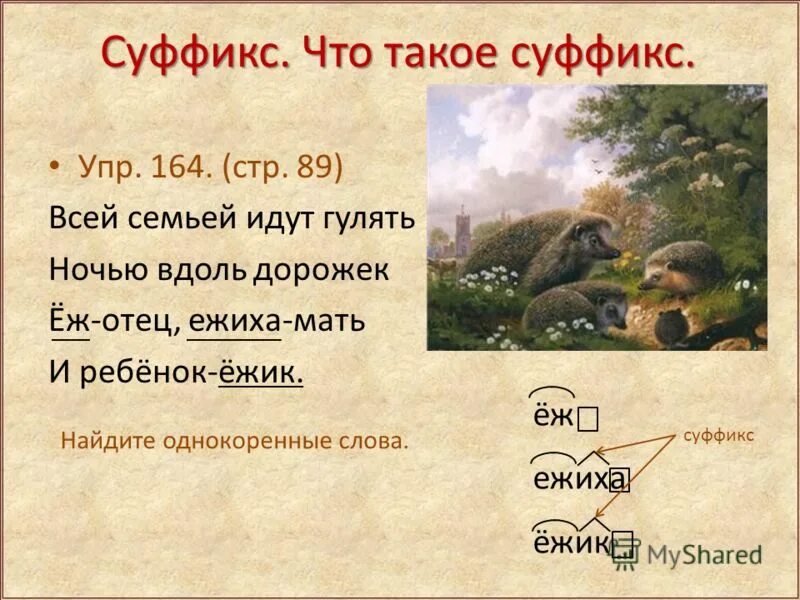 Суффикс. Что такое суффикс.

• Упр. 164. (стр. 89)

Всей семьей идут гулять
Ночью вдоль дорожек
Ёж-отец, ежиха-мать
И ребёнок-ёжик.

Найдите однокоренные слова.

ёж

ежиха

ёжик

суффикс

MyShared